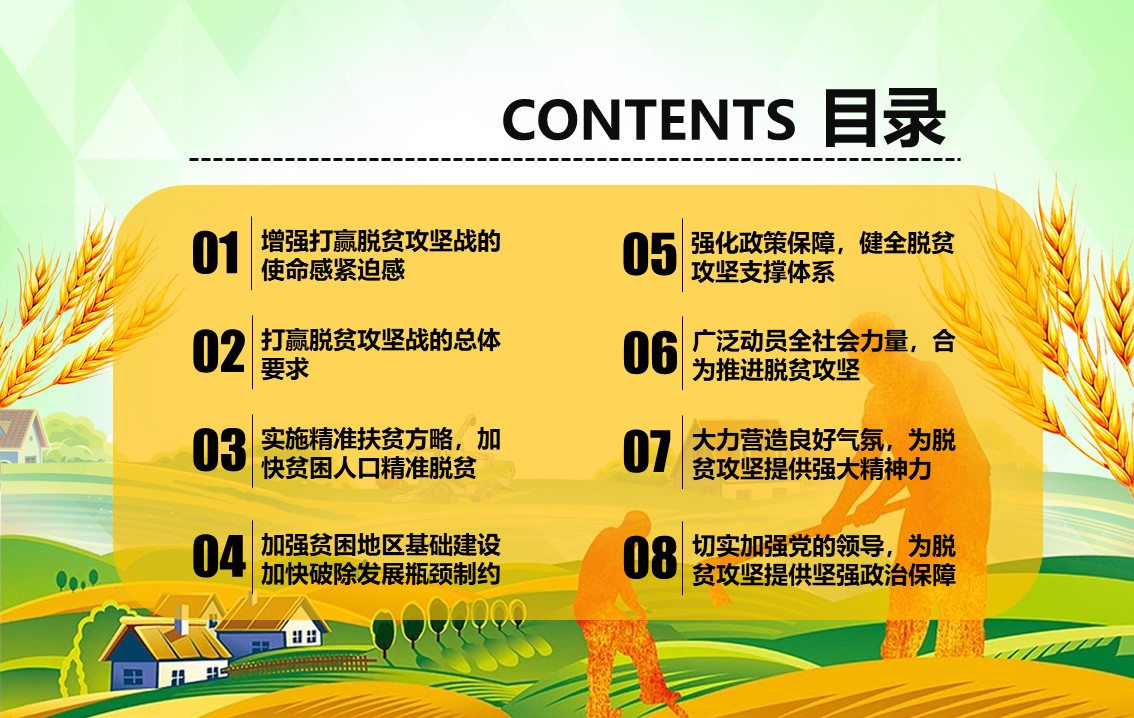 CONTENTS 目录

01 增强打赢脱贫攻坚战的使命感紧迫感

02 打赢脱贫攻坚战的总体要求

03 实施精准扶贫方略，加快贫困人口精准脱贫

04 加强贫困地区基础建设加快破除发展瓶颈制约

05 强化政策保障，健全脱贫攻坚支撑体系

06 广泛动员全社会力量，合为推进脱贫攻坚

07 大力营造良好气氛，为脱贫攻坚提供强大精神力

08 切实加强党的领导，为脱贫攻坚提供坚强政治保障